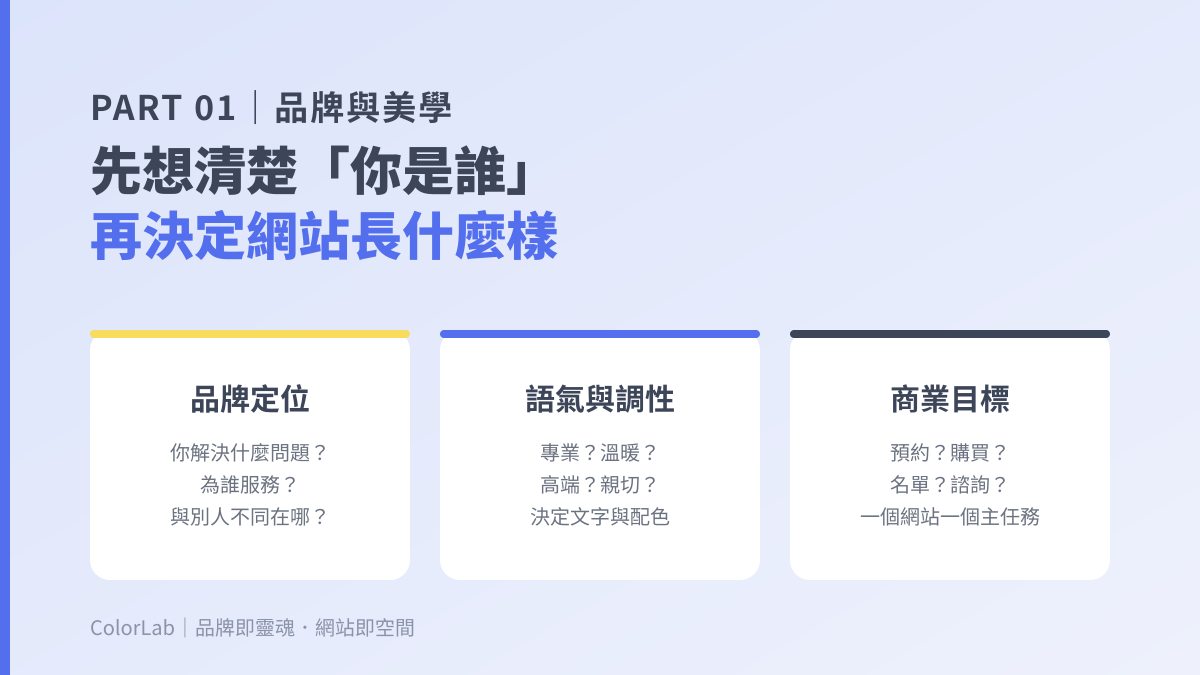 PART 01｜品牌與美學

先想清楚「你是誰」
再決定網站長什麼樣

品牌定位

你解決什麼問題？
為誰服務？
與別人不同在哪？

語氣與調性

專業？溫暖？
高端？親切？
決定文字與配色

商業目標

預約？購買？
名單？諮詢？
一個網站一個主任務

ColorLab｜品牌即靈魂・網站即空間